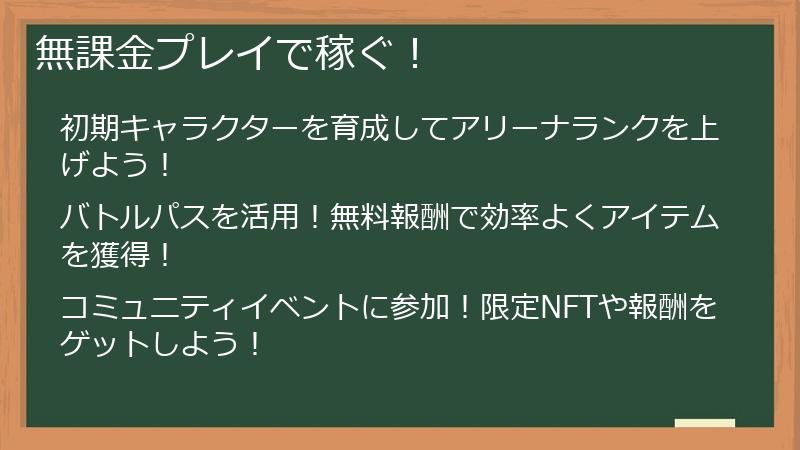 無課金プレイで稼ぐ！

初期キャラクターを育成してアリーナランクを上げよう！

バトルパスを活用！無料報酬で効率よくアイテムを獲得！

コミュニティイベントに参加！限定NFTや報酬をゲットしよう！